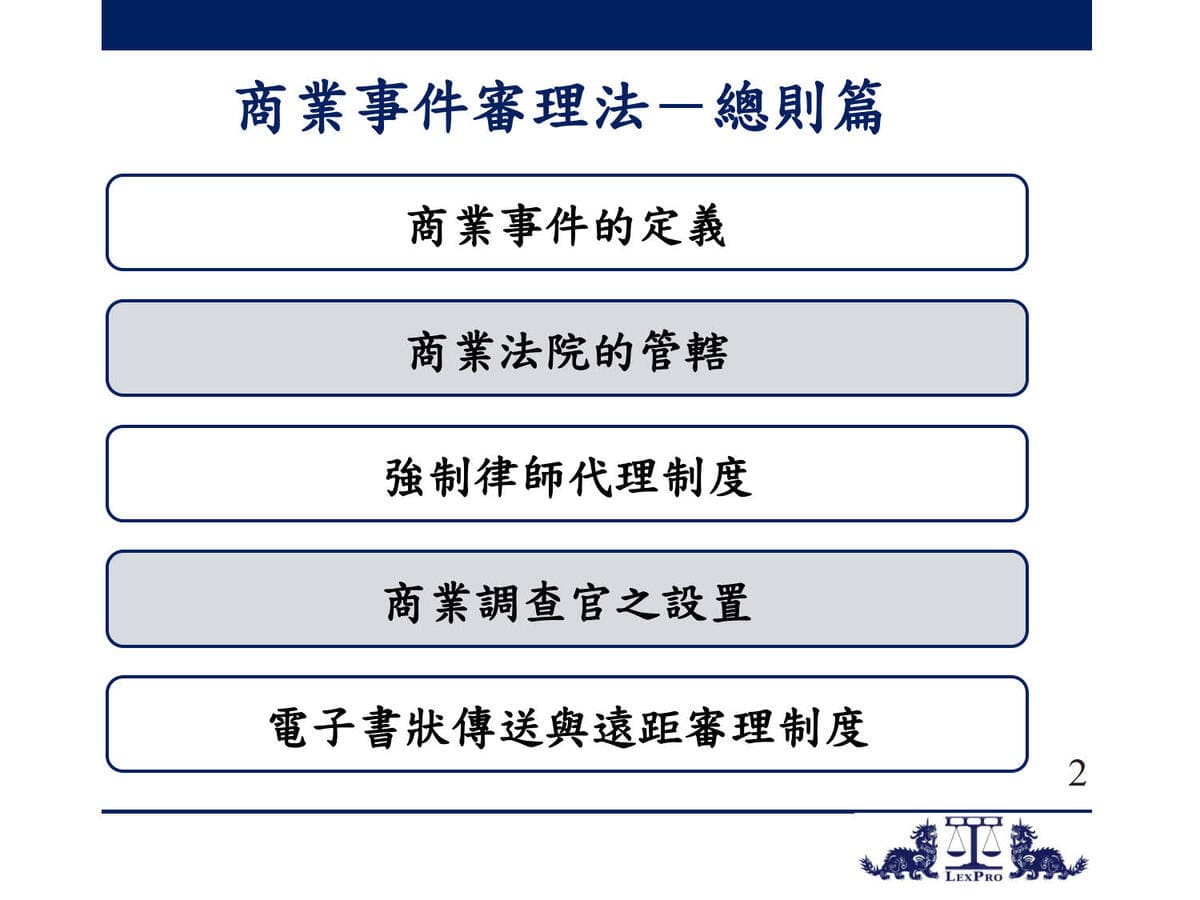 商業事件審理法－總則篇

商業事件的定義

商業法院的管轄

強制律師代理制度

商業調查官之設置

電子書狀傳送與遠距審理制度

2

LexPro